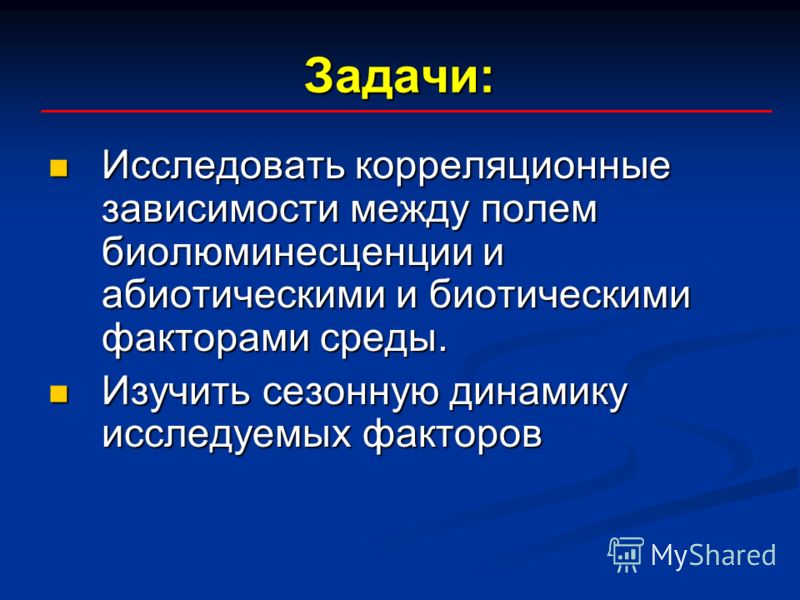 Задачи:

Исследовать корреляционные зависимости между полем биолюминесценции и абиотическими и биотическими факторами среды.

Изучить сезонную динамику исследуемых факторов

MyShared